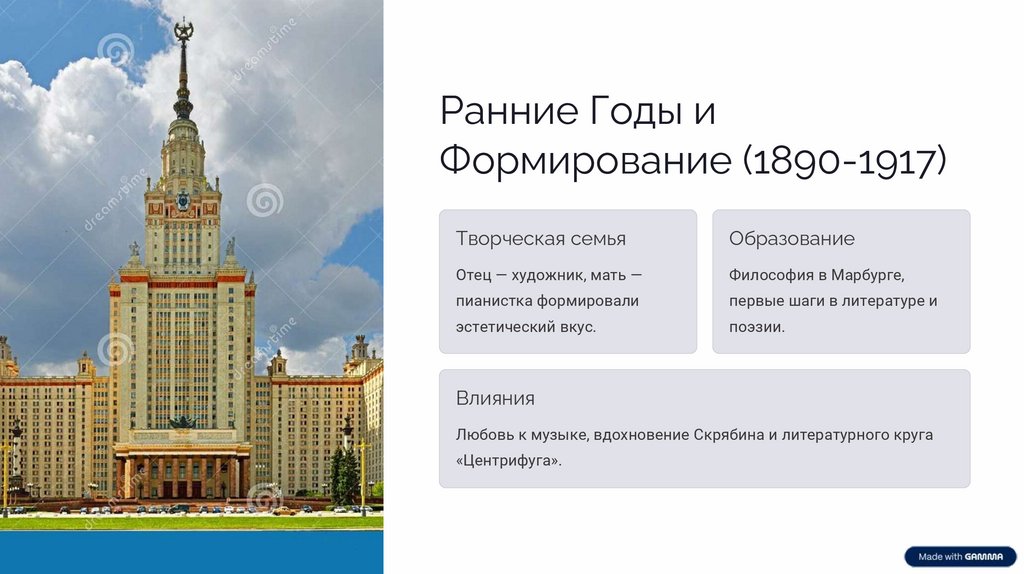 dreamstime

Ранние Годы и Формирование (1890-1917)

Творческая семья

Отец — художник, мать — пианистка формировали эстетический вкус.

Образование

Философия в Марбурге, первые шаги в литературе и поэзии.

Влияния

Любовь к музыке, вдохновение Скрябина и литературного круга «Центрифуга».

Made with GAMMA